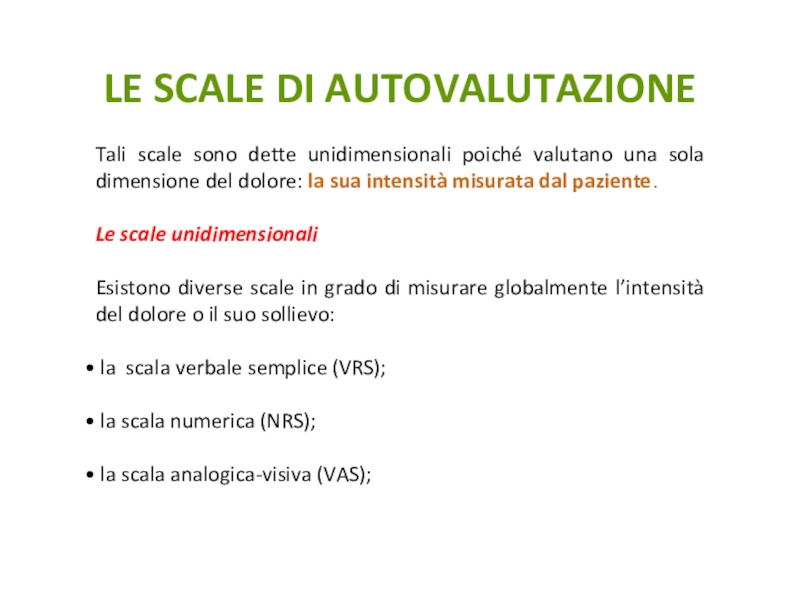 LE SCALE DI AUTOVALUTAZIONE

Tali scale sono dette unidimensionali poiché valutano una sola dimensione del dolore: la sua intensità misurata dal paziente.

Le scale unidimensionali

Esistono diverse scale in grado di misurare globalmente l'intensità del dolore o il suo sollievo:

• la scala verbale semplice (VRS);

• la scala numerica (NRS);

• la scala analogica-visiva (VAS);